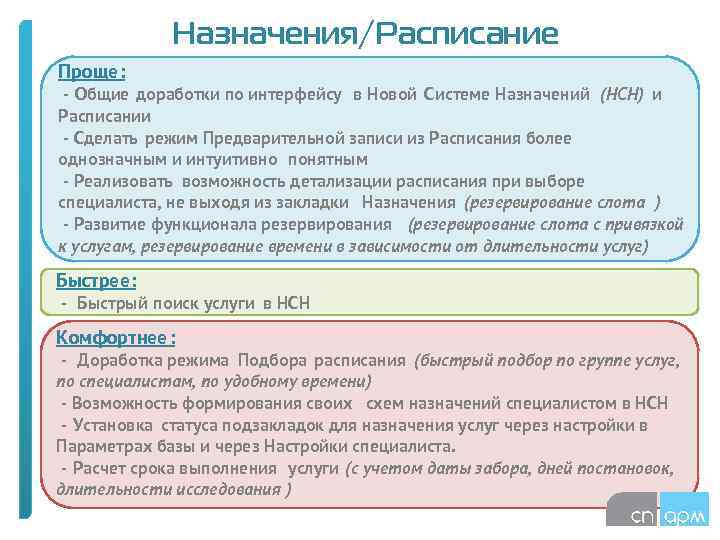 Назначения/Расписание

Проще:
- Общие доработки по интерфейсу в Новой Системе Назначений (НСН) и Расписании
- Сделать режим Предварительной записи из Расписания более однозначным и интуитивно понятным
- Реализовать возможность детализации расписания при выборе специалиста, не выходя из закладки Назначения (резервирование слота )
- Развитие функционала резервирования (резервирование слота с привязкой к услугам, резервирование времени в зависимости от длительности услуг)

Быстрее:
- Быстрый поиск услуги в НСН

Комфортнее:
- Доработка режима Подбора расписания (быстрый подбор по группе услуг, по специалистам, по удобному времени)
- Возможность формирования своих схем назначений специалистом в НСН
- Установка статуса подзакладок для назначения услуг через настройки в Параметрах базы и через Настройки специалиста.
- Расчет срока выполнения услуги (с учетом даты забора, дней постановок, длительности исследования )

сп арм